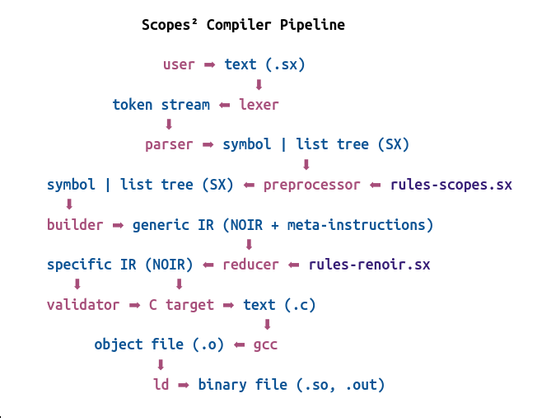 Scopes² Compiler Pipeline

user ➡ text (.sx)
⬇
token stream ⬅ lexer
⬇
parser ➡ symbol | list tree (SX)
⬇
symbol | list tree (SX) ⬅ preprocessor ⬅ rules-scopes.sx
⬇
builder ➡ generic IR (NOIR + meta-instructions)
⬇
specific IR (NOIR) ⬅ reducer ⬅ rules-renoir.sx
⬇ ⬇
validator ➡ C target ➡ text (.c)
⬇
object file (.o) ⬅ gcc
⬇
ld ➡ binary file (.so, .out)